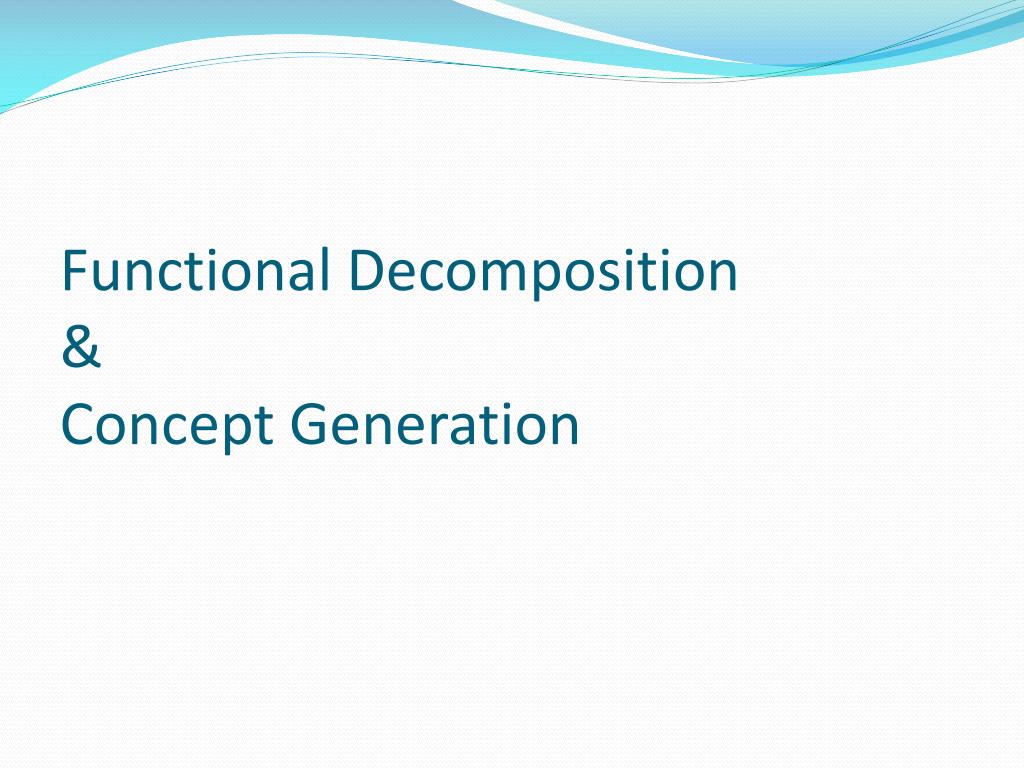 Functional Decomposition
&
Concept Generation